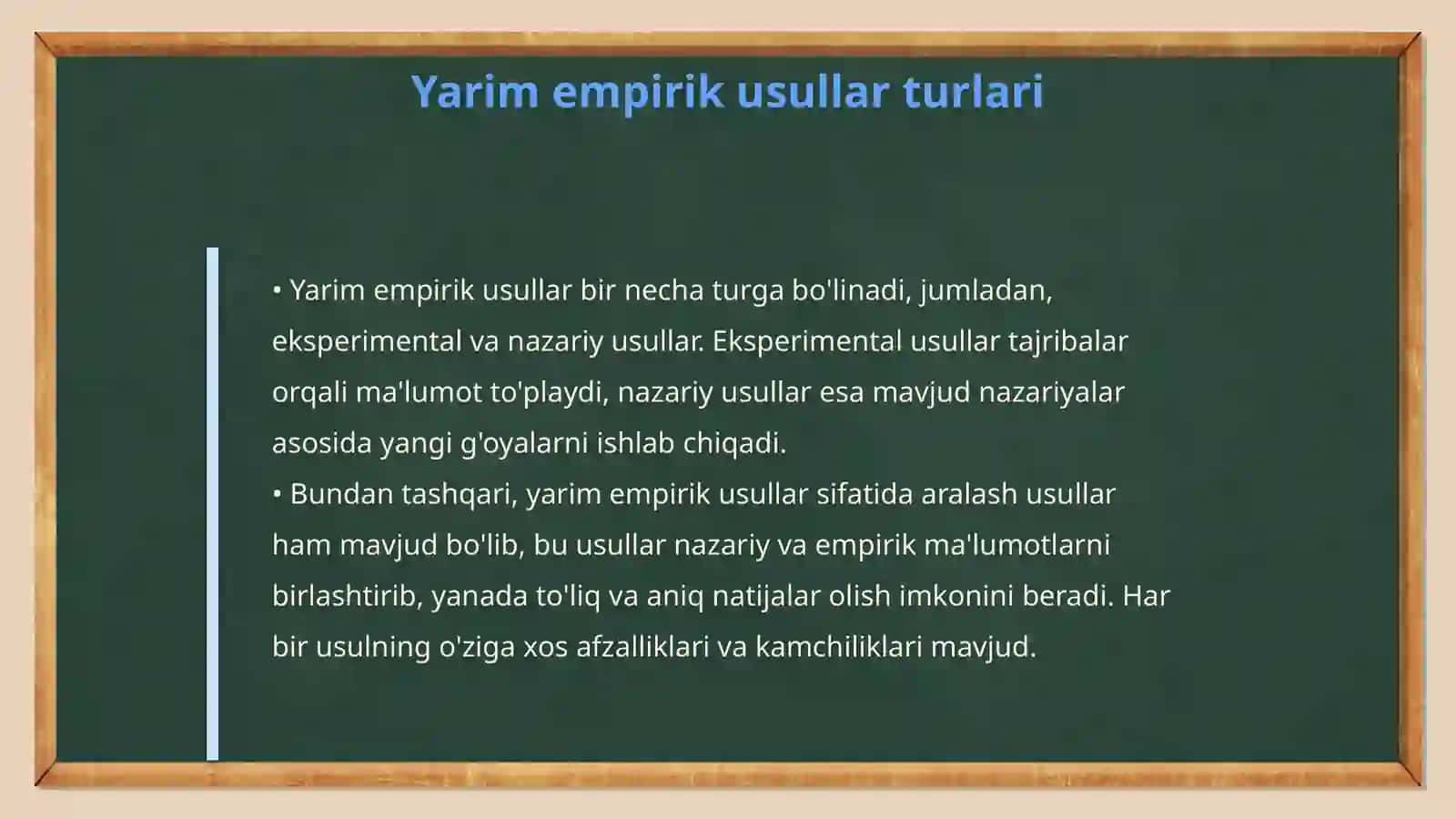 Yarim empirik usullar turlari

• Yarim empirik usullar bir necha turga bo'linadi, jumladan, eksperimental va nazariy usullar. Eksperimental usullar tajribalar orqali ma'lumot to'playdi, nazariy usullar esa mavjud nazariyalar asosida yangi g'oyalarni ishlab chiqadi.
• Bundan tashqari, yarim empirik usullar sifatida aralash usullar ham mavjud bo'lib, bu usullar nazariy va empirik ma'lumotlarni birlashtirib, yanada to'liq va aniq natijalar olish imkonini beradi. Har bir usulning o'ziga xos afzalliklari va kamchiliklari mavjud.